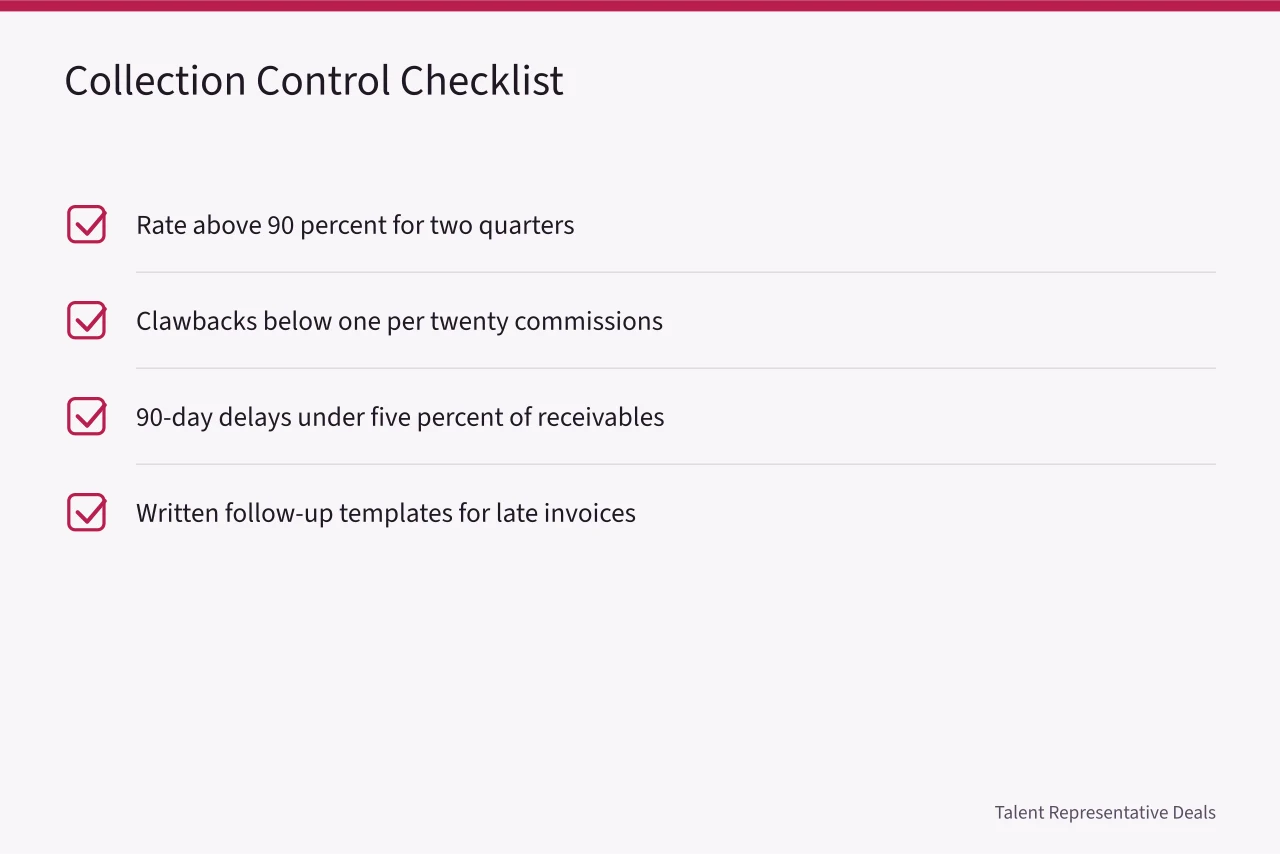 Collection Control Checklist

Rate above 90 percent for two quarters

Clawbacks below one per twenty commissions

90-day delays under five percent of receivables

Written follow-up templates for late invoices

Talent Representative Deals